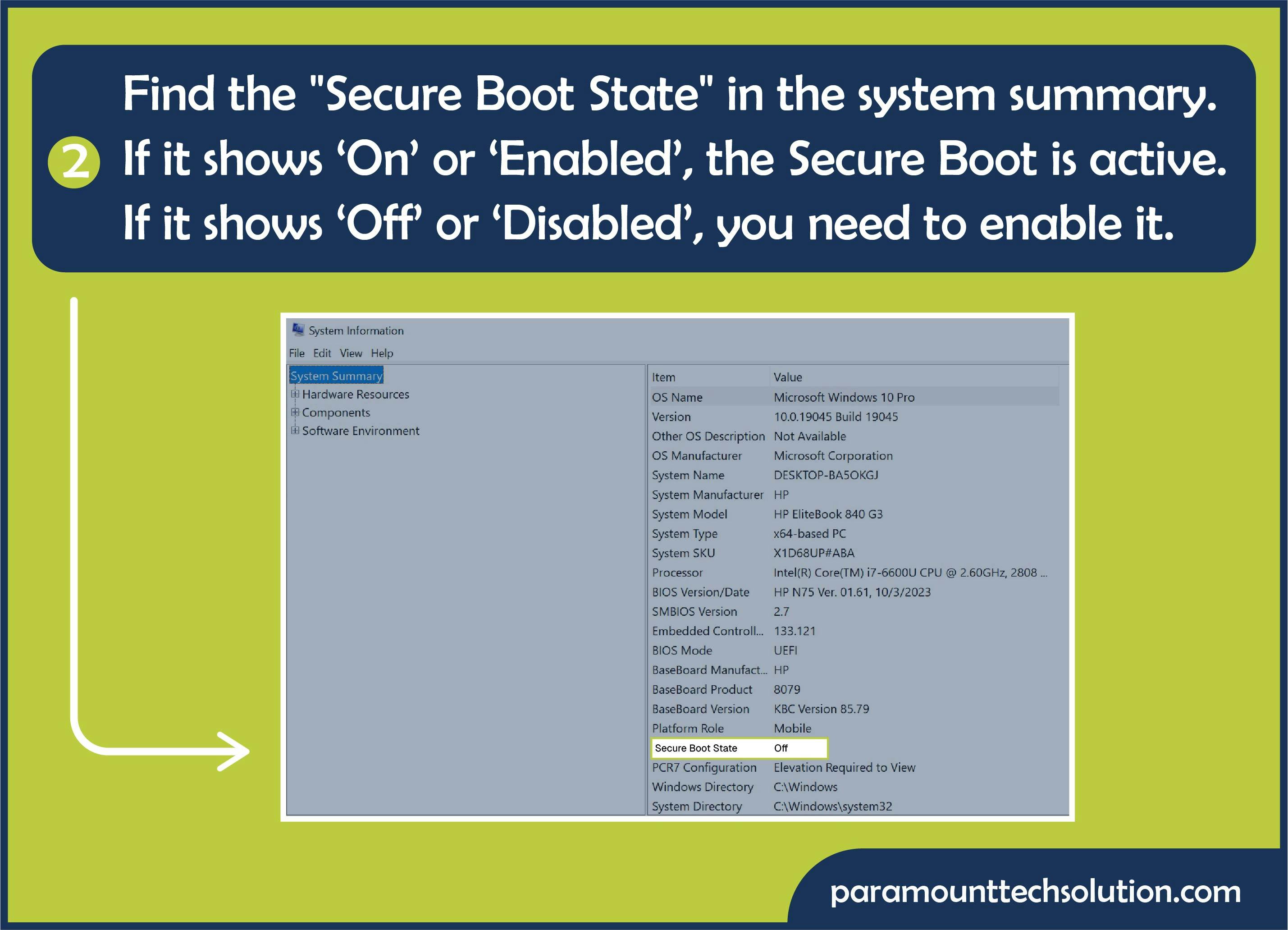 2 Find the "Secure Boot State" in the system summary. If it shows ‘On’ or ‘Enabled’, the Secure Boot is active. If it shows ‘Off’ or ‘Disabled’, you need to enable it.

System Information

File Edit View Help

System Summary
Hardware Resources
Components
Software Environment

| Item | Value |
|---|---|
| OS Name | Microsoft Windows 10 Pro |
| Version | 10.0.19045 Build 19045 |
| Other OS Description | Not Available |
| OS Manufacturer | Microsoft Corporation |
| System Name | DESKTOP-BA5OKGJ |
| System Manufacturer | HP |
| System Model | HP EliteBook 840 G3 |
| System Type | x64-based PC |
| System SKU | X1D68UP#ABA |
| Processor | Intel(R) Core(TM) i7-6600U CPU @ 2.60GHz, 2808 ... |
| BIOS Version/Date | HP N75 Ver. 01.61, 10/3/2023 |
| SMBIOS Version | 2.7 |
| Embedded Controll... | 133.121 |
| BIOS Mode | UEFI |
| BaseBoard Manufact... | HP |
| BaseBoard Product | 8079 |
| BaseBoard Version | KBC Version 85.79 |
| Platform Role | Mobile |
| Secure Boot State | Off |
| PCR7 Configuration | Elevation Required to View |
| Windows Directory | C:\Windows |
| System Directory | C:\Windows\system32 |

paramounttechsolution.com